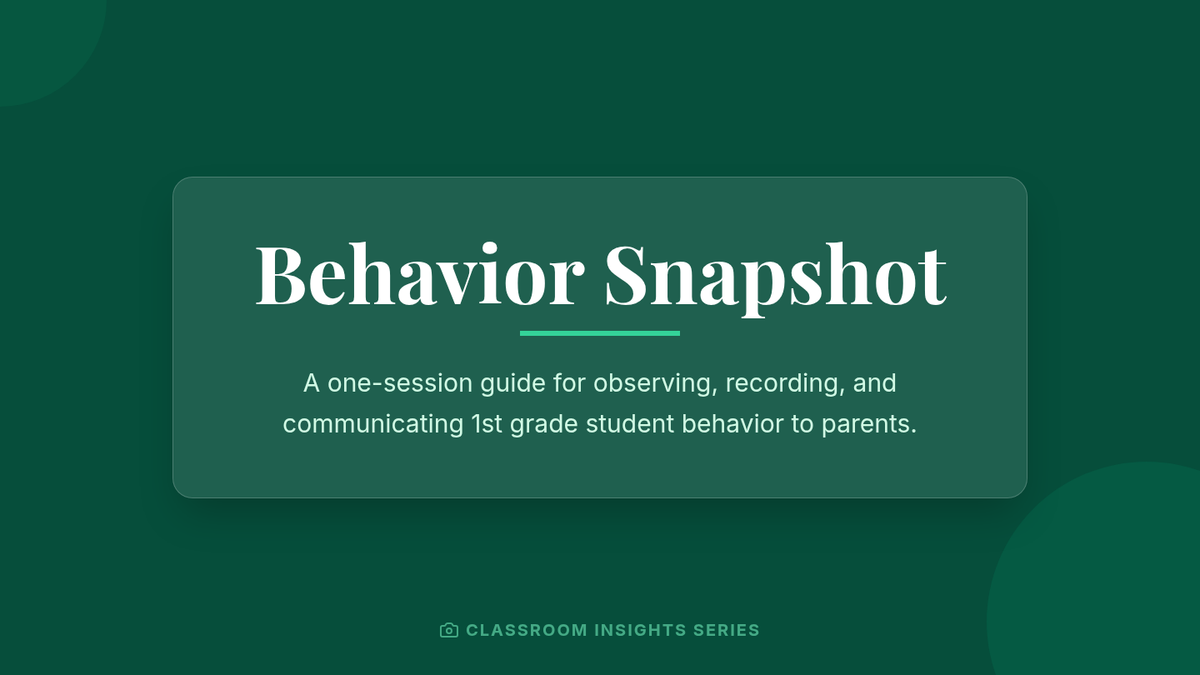 Behavior Snapshot

A one-session guide for observing, recording, and communicating 1st grade student behavior to parents.

CLASSROOM INSIGHTS SERIES